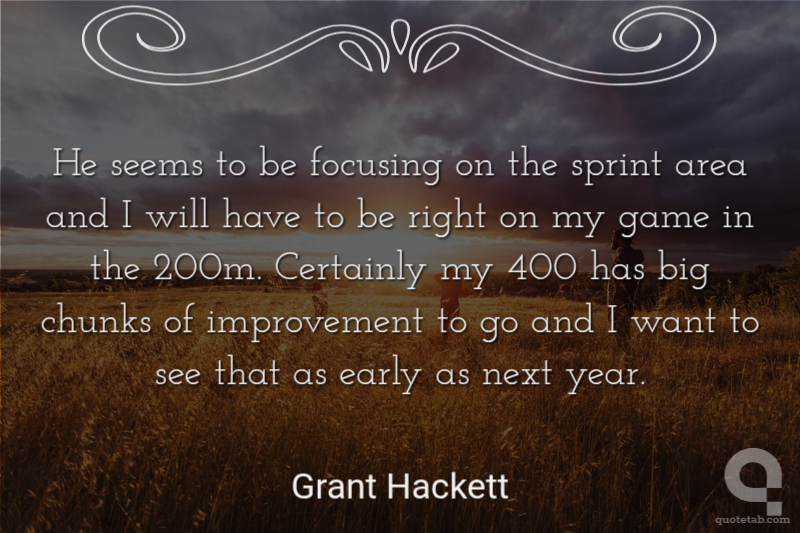 He seems to be focusing on the sprint area and I will have to be right on my game in the 200m. Certainly my 400 has big chunks of improvement to go and I want to see that as early as next year.

Grant Hackett

quotetab.com